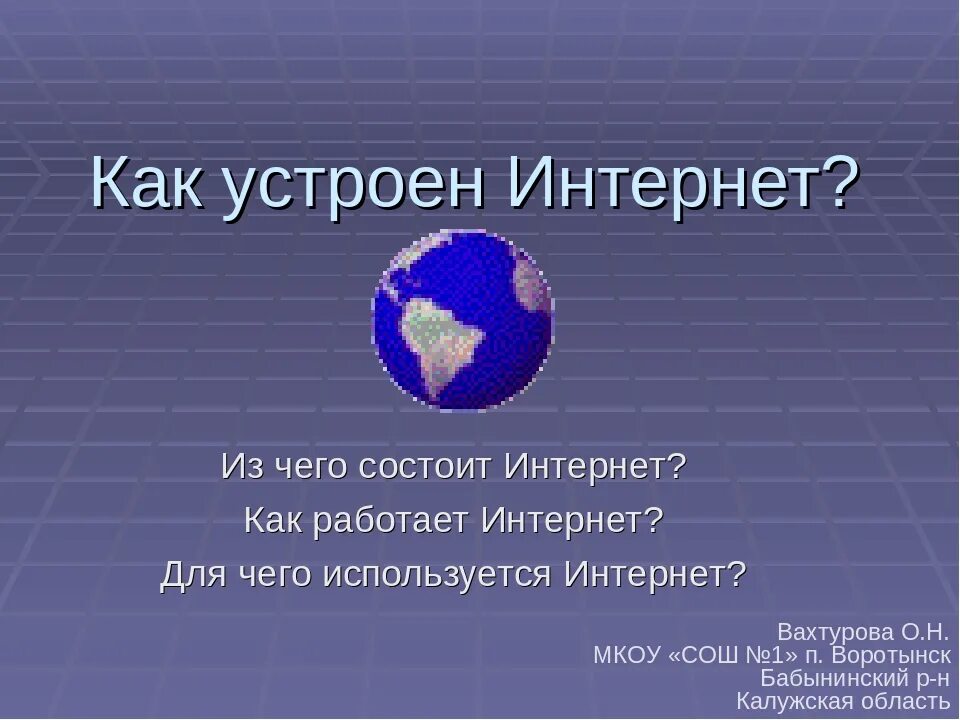 Как устроен Интернет?

Из чего состоит Интернет?
Как работает Интернет?
Для чего используется Интернет?

Вахтурова О.Н.
МКОУ «СОШ №1» п. Воротынск
Бабынинский р-н
Калужская область